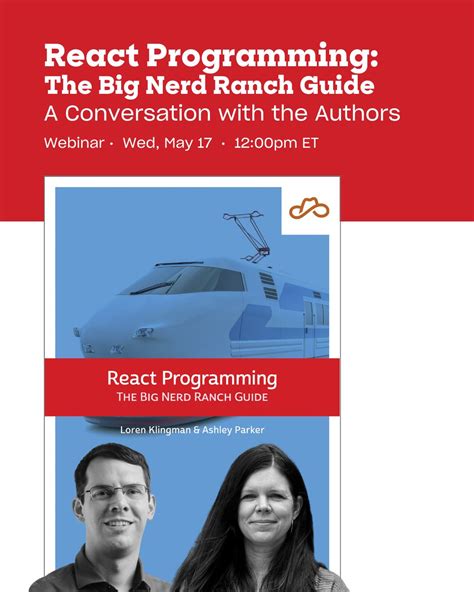 React Programming:
The Big Nerd Ranch Guide
A Conversation with the Authors

Webinar · Wed, May 17 · 12:00pm ET

React Programming
THE BIG NERD RANCH GUIDE

Loren Klingman & Ashley Parker